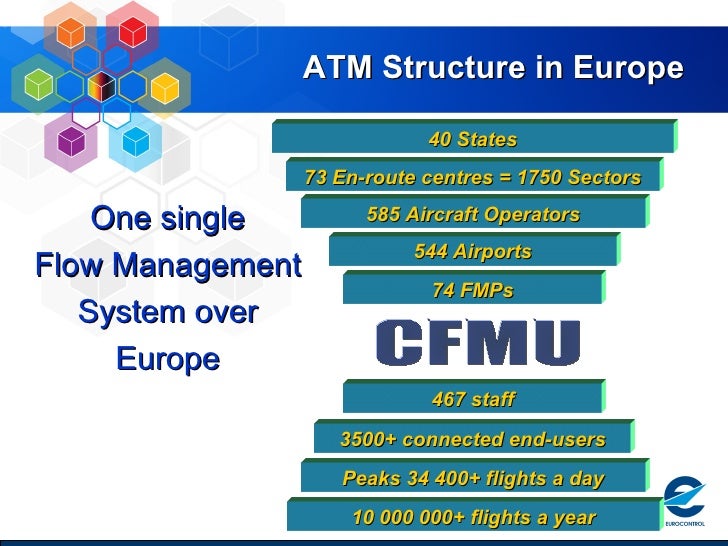 ATM Structure in Europe

One single Flow Management System over Europe

40 States

73 En-route centres = 1750 Sectors

585 Aircraft Operators

544 Airports

74 FMPs

CFMU

467 staff

3500+ connected end-users

Peaks 34 400+ flights a day

10 000 000+ flights a year

EUROCONTROL